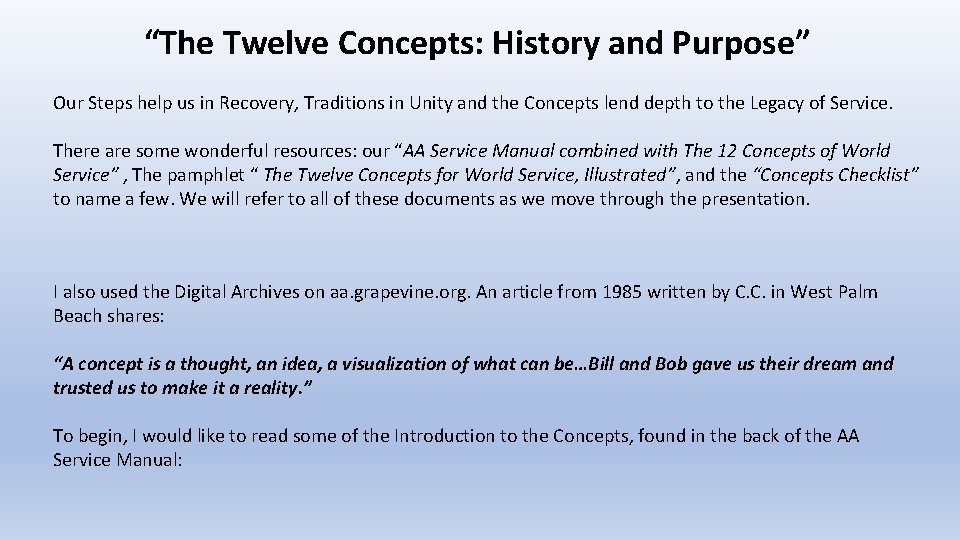 “The Twelve Concepts: History and Purpose”

Our Steps help us in Recovery, Traditions in Unity and the Concepts lend depth to the Legacy of Service.

There are some wonderful resources: our “AA Service Manual combined with The 12 Concepts of World Service” , The pamphlet “ The Twelve Concepts for World Service, Illustrated”, and the “Concepts Checklist” to name a few. We will refer to all of these documents as we move through the presentation.

I also used the Digital Archives on aa.grapevine.org. An article from 1985 written by C.C. in West Palm Beach shares:

“A concept is a thought, an idea, a visualization of what can be…Bill and Bob gave us their dream and trusted us to make it a reality.”

To begin, I would like to read some of the Introduction to the Concepts, found in the back of the AA Service Manual: